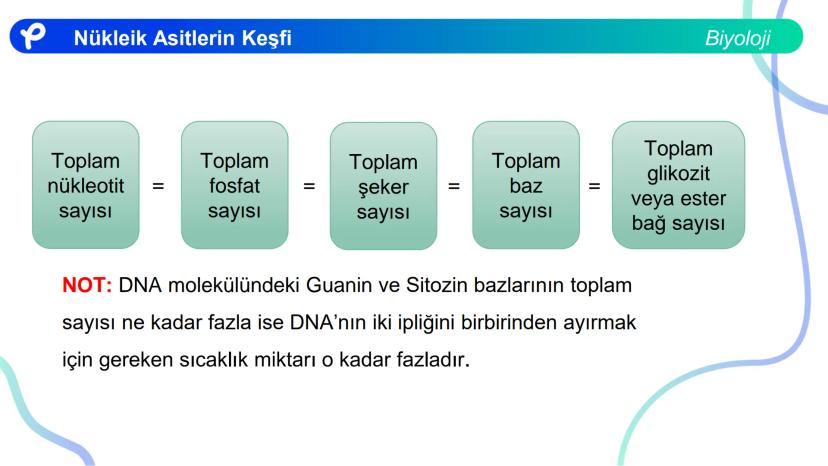 Nükleik Asitlerin Keşfi

Biyoloji

Toplam nükleotit sayısı = Toplam fosfat sayısı = Toplam şeker sayısı = Toplam baz sayısı = Toplam glikozit veya ester bağ sayısı

NOT: DNA molekülündeki Guanin ve Sitozin bazlarının toplam sayısı ne kadar fazla ise DNA'nın iki ipliğini birbirinden ayırmak için gereken sıcaklık miktarı o kadar fazladır.